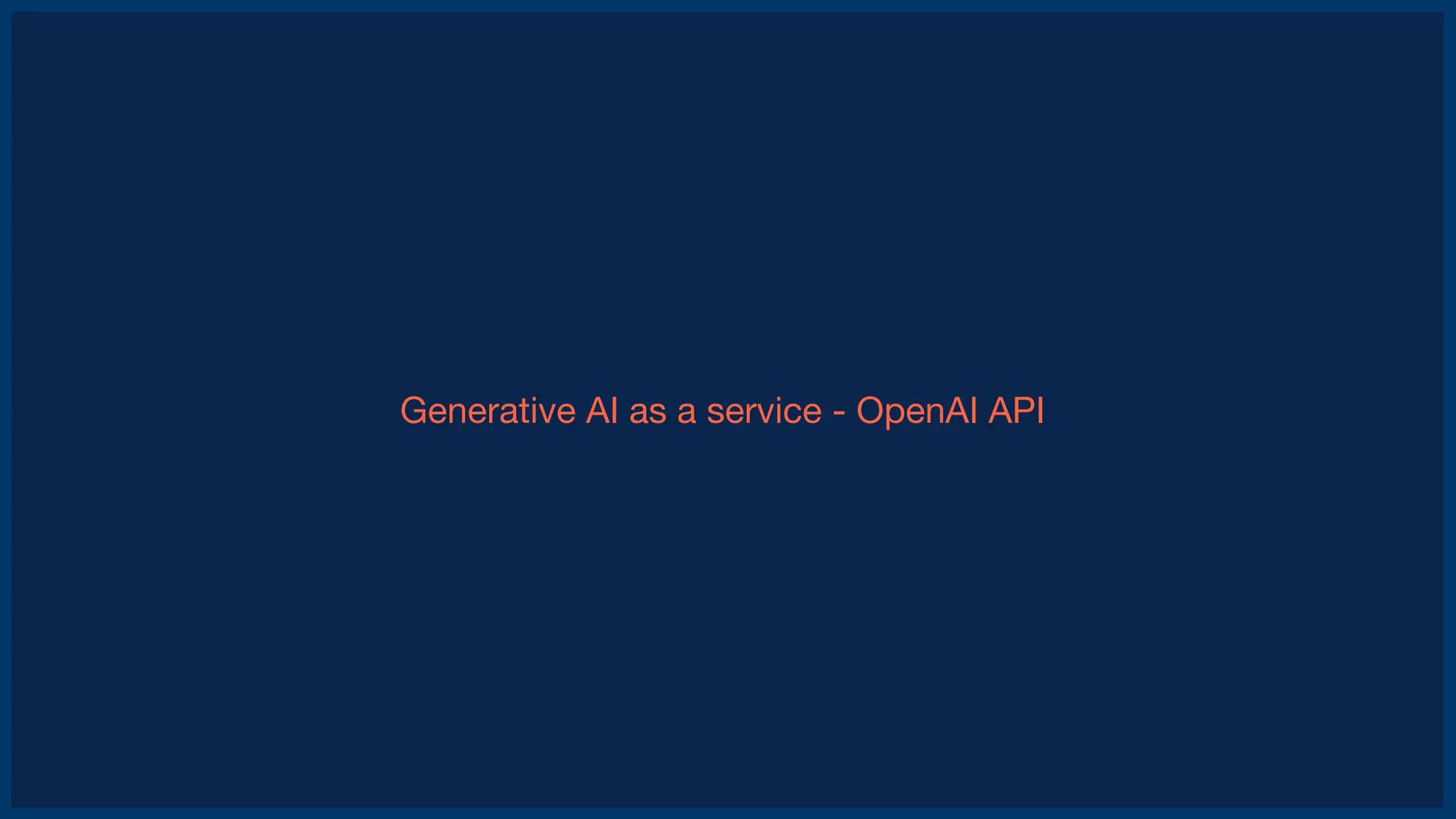 Generative AI as a service - OpenAI API